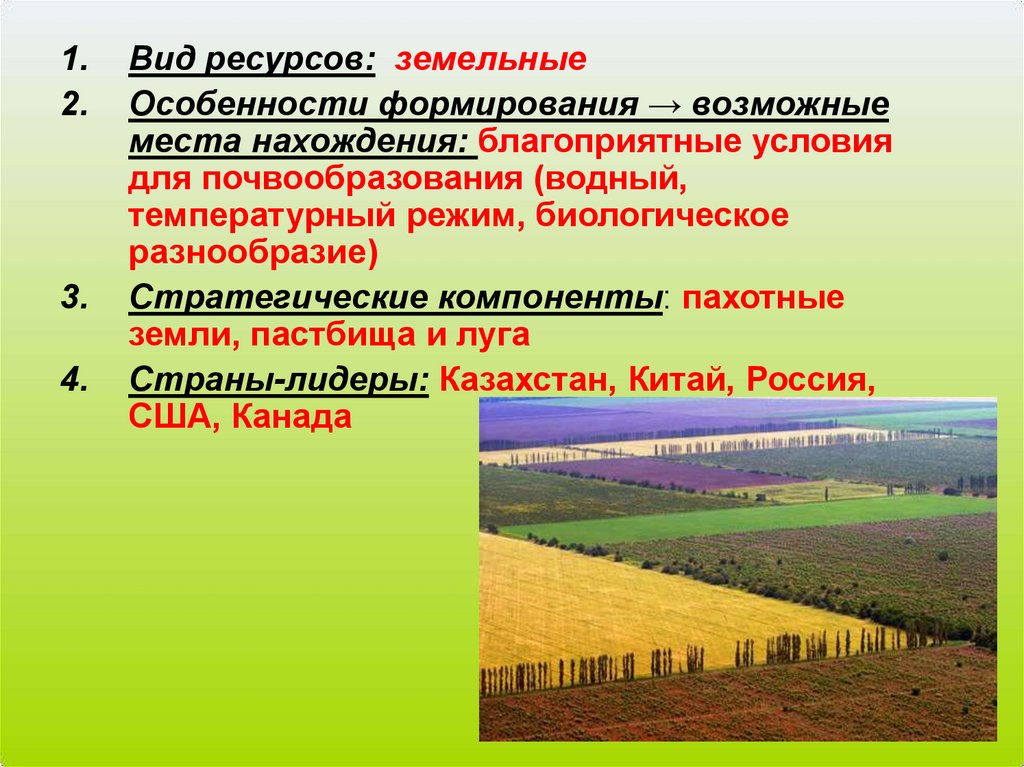 1. Вид ресурсов: земельные

2. Особенности формирования → возможные места нахождения: благоприятные условия для почвообразования (водный, температурный режим, биологическое разнообразие)

3. Стратегические компоненты: пахотные земли, пастбища и луга

4. Страны-лидеры: Казахстан, Китай, Россия, США, Канада